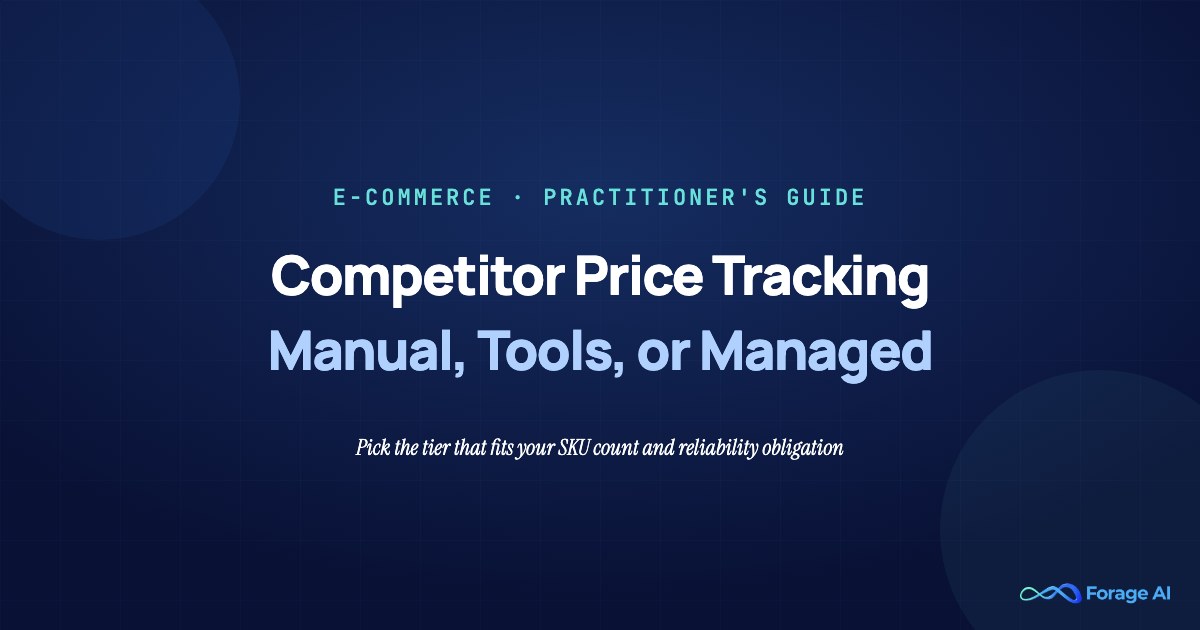 E-COMMERCE · PRACTITIONER'S GUIDE

Competitor Price Tracking
Manual, Tools, or Managed

Pick the tier that fits your SKU count and reliability obligation

Forage AI